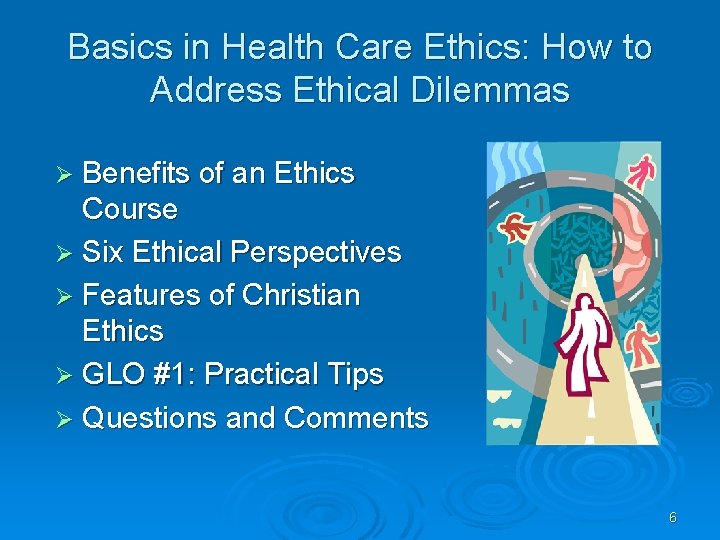 Basics in Health Care Ethics: How to Address Ethical Dilemmas

➢ Benefits of an Ethics Course
➢ Six Ethical Perspectives
➢ Features of Christian Ethics
➢ GLO #1: Practical Tips
➢ Questions and Comments

6